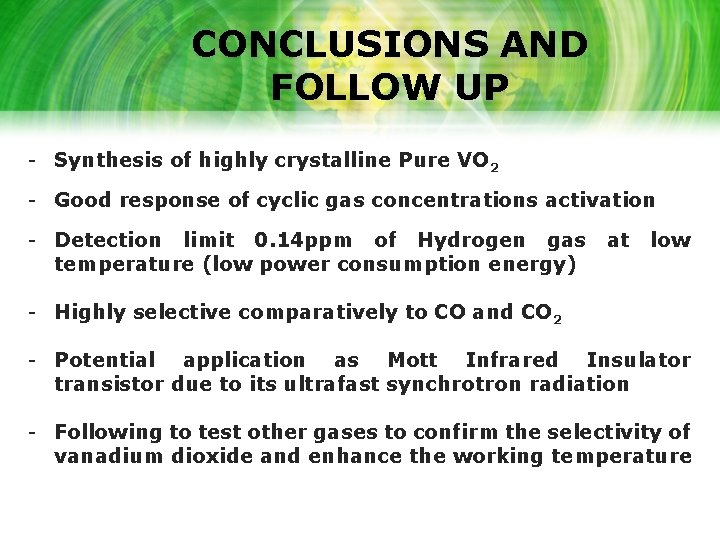 CONCLUSIONS AND FOLLOW UP

- Synthesis of highly crystalline Pure $VO_2$

- Good response of cyclic gas concentrations activation

- Detection limit 0.14ppm of Hydrogen gas at low temperature (low power consumption energy)

- Highly selective comparatively to CO and $CO_2$

- Potential application as Mott Infrared Insulator transistor due to its ultrafast synchrotron radiation

- Following to test other gases to confirm the selectivity of vanadium dioxide and enhance the working temperature